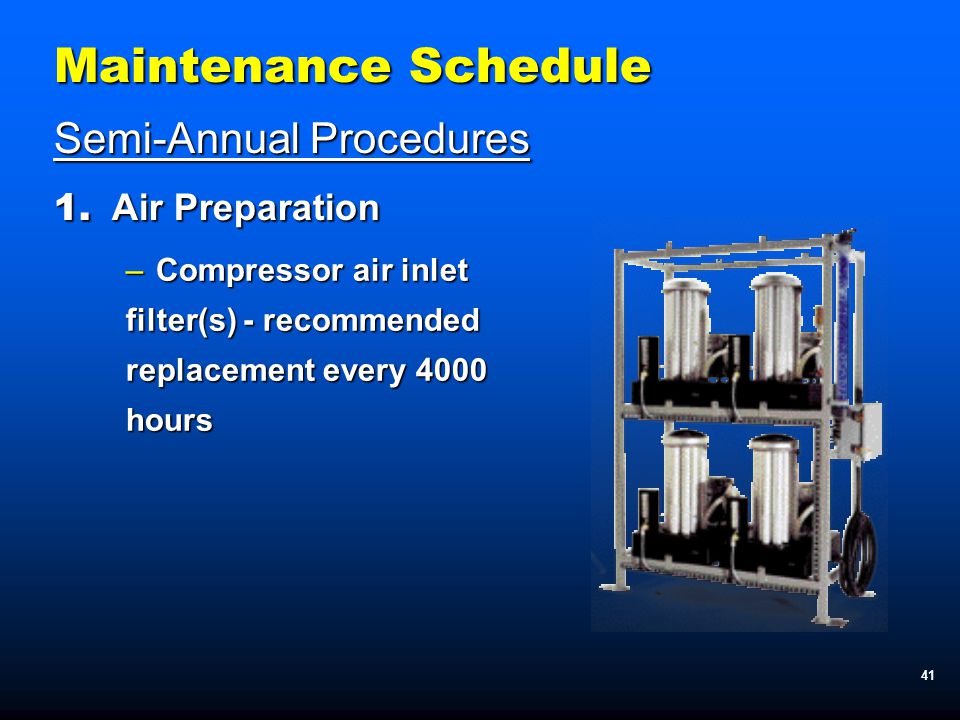 Maintenance Schedule

Semi-Annual Procedures

1. Air Preparation

– Compressor air inlet filter(s) - recommended replacement every 4000 hours

41